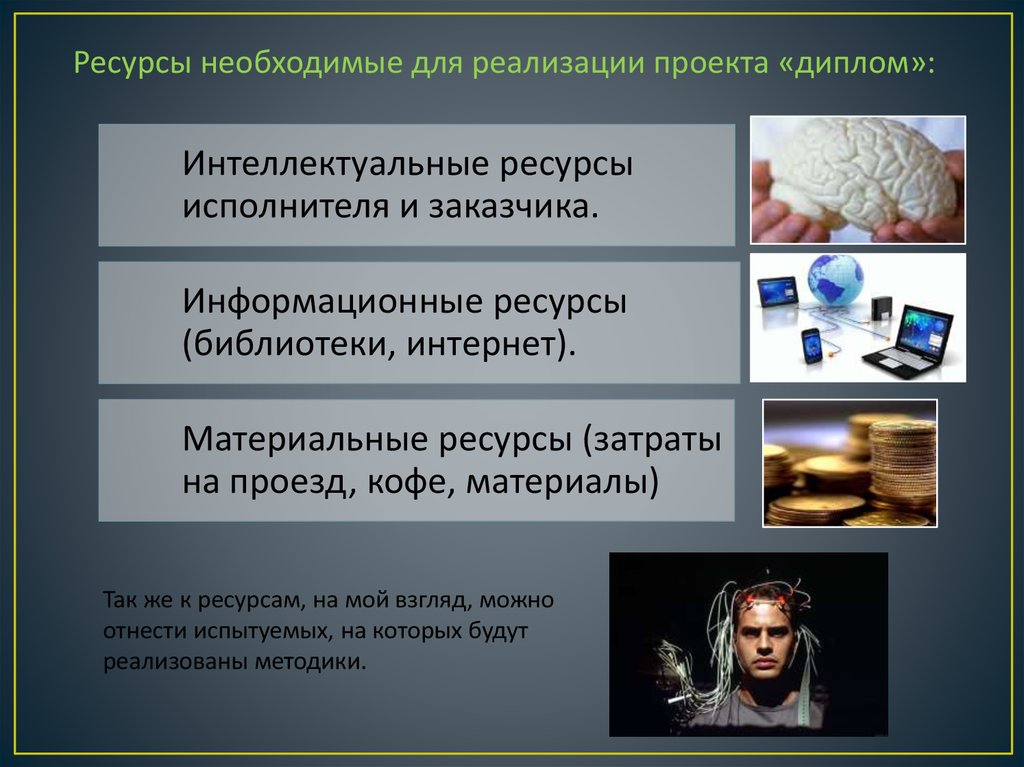 Ресурсы необходимые для реализации проекта «диплом»:

Интеллектуальные ресурсы исполнителя и заказчика.

Информационные ресурсы (библиотеки, интернет).

Материальные ресурсы (затраты на проезд, кофе, материалы)

Так же к ресурсам, на мой взгляд, можно отнести испытуемых, на которых будут реализованы методики.